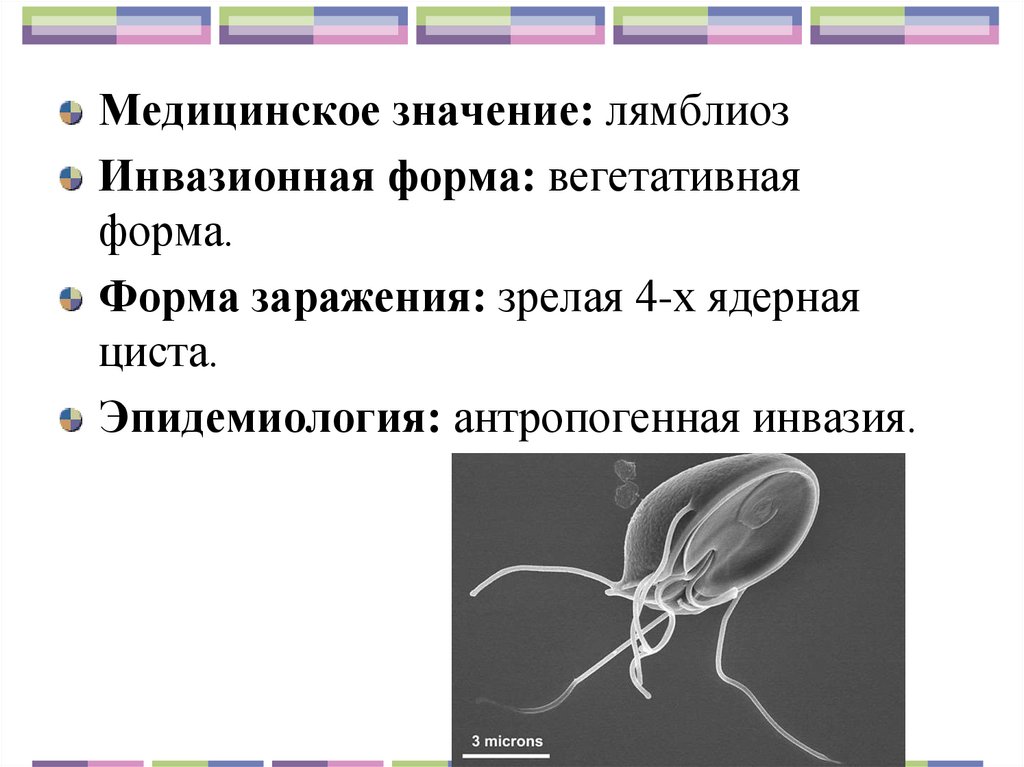 Медицинское значение: лямблиоз

Инвазионная форма: вегетативная форма.

Форма заражения: зрелая 4-х ядерная циста.

Эпидемиология: антропогенная инвазия.

3 microns